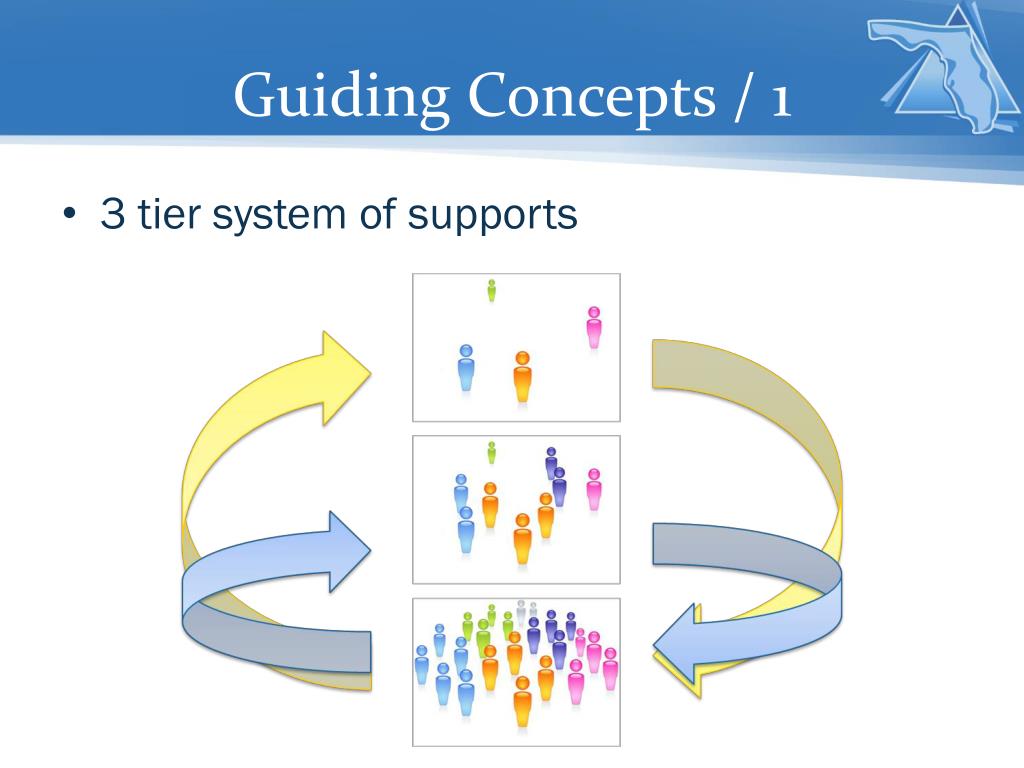 Guiding Concepts / 1

• 3 tier system of supports